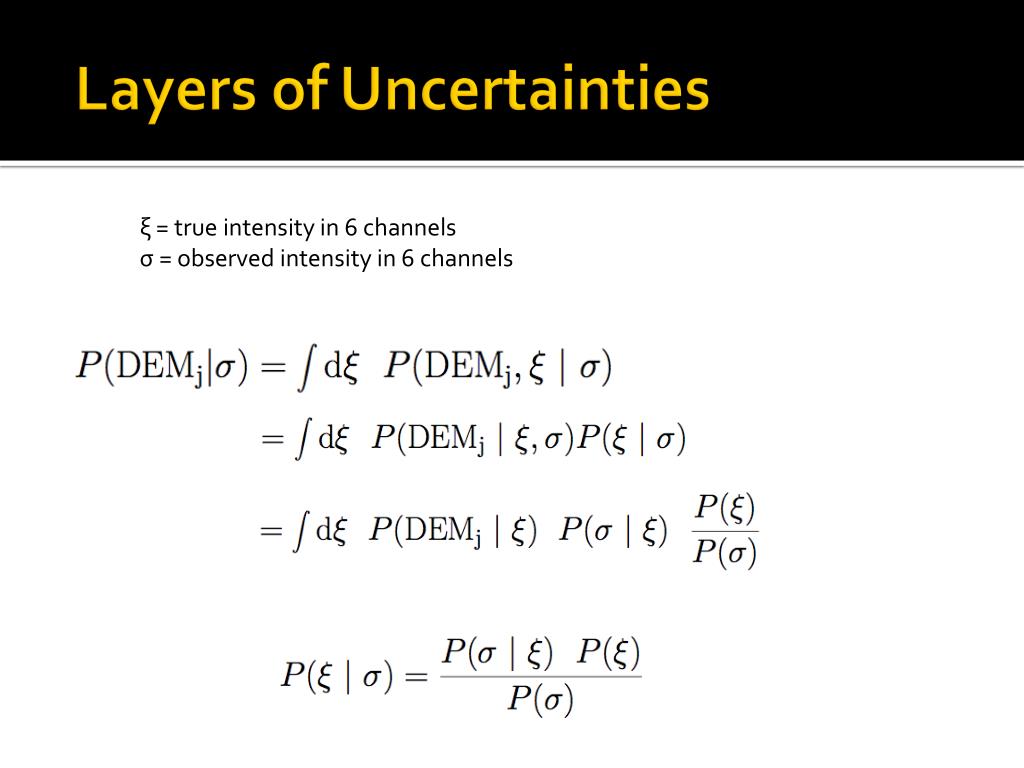 Layers of Uncertainties

ξ = true intensity in 6 channels
σ = observed intensity in 6 channels

$P(\mathrm{DEM_j}|\sigma) = \int \mathrm{d}\xi \;\; P(\mathrm{DEM_j}, \xi \mid \sigma)$

$= \int \mathrm{d}\xi \;\; P(\mathrm{DEM_j} \mid \xi, \sigma) P(\xi \mid \sigma)$

$= \int \mathrm{d}\xi \;\; P(\mathrm{DEM_j} \mid \xi) \;\; P(\sigma \mid \xi) \;\; \frac{P(\xi)}{P(\sigma)}$

$P(\xi \mid \sigma) = \frac{P(\sigma \mid \xi) \;\; P(\xi)}{P(\sigma)}$